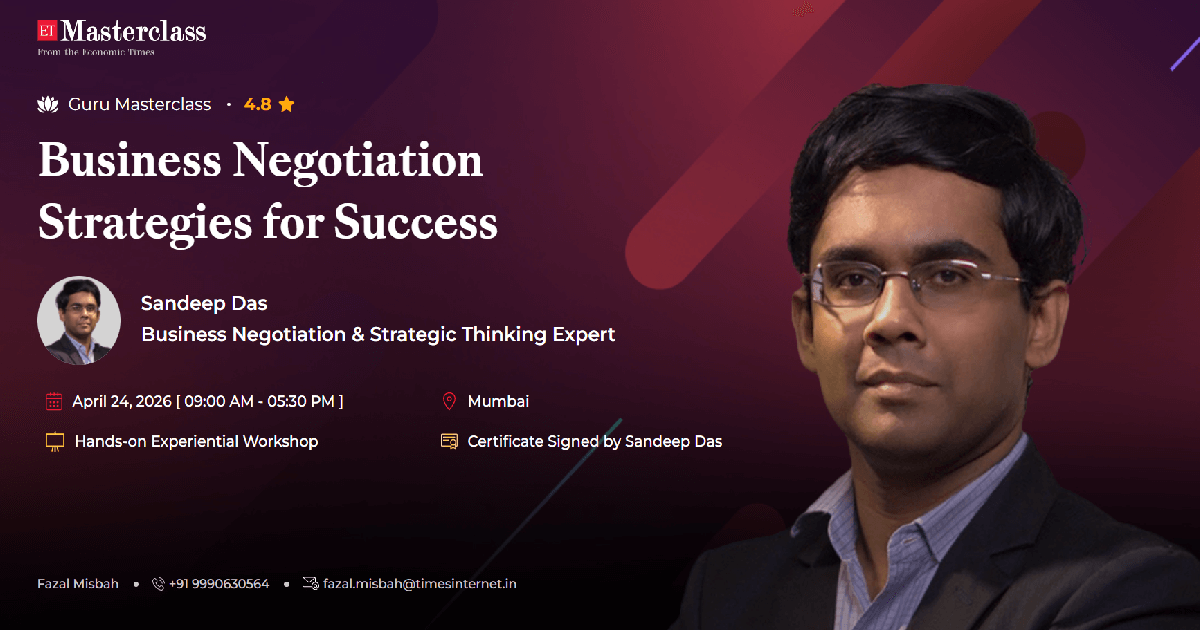 ET Masterclass
From the Economic Times

Guru Masterclass • 4.8

Business Negotiation Strategies for Success

Sandeep Das
Business Negotiation & Strategic Thinking Expert

April 24, 2026 [ 09:00 AM - 05:30 PM ]

Mumbai

Hands-on Experiential Workshop

Certificate Signed by Sandeep Das

Fazal Misbah • +91 9990630564 • fazal.misbah@timesinternet.in